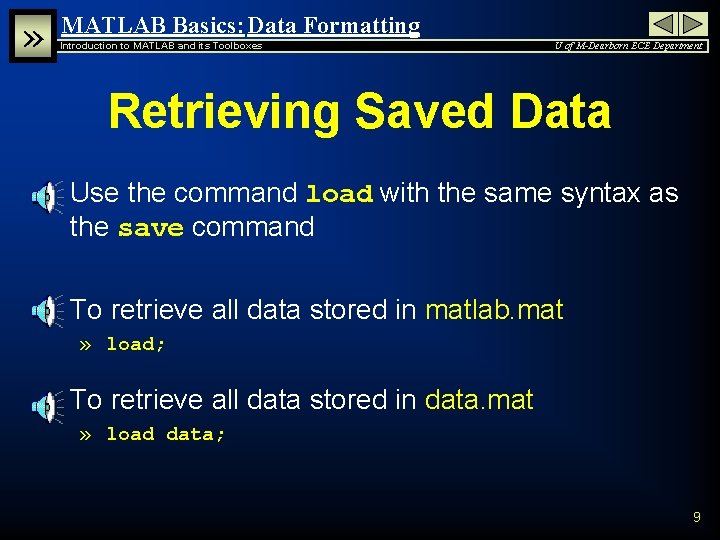 »

MATLAB Basics: Data Formatting

Introduction to MATLAB and its Toolboxes

U of M-Dearborn ECE Department

Retrieving Saved Data

Use the command load with the same syntax as the save command

To retrieve all data stored in matlab.mat

» load;

To retrieve all data stored in data.mat

» load data;

9